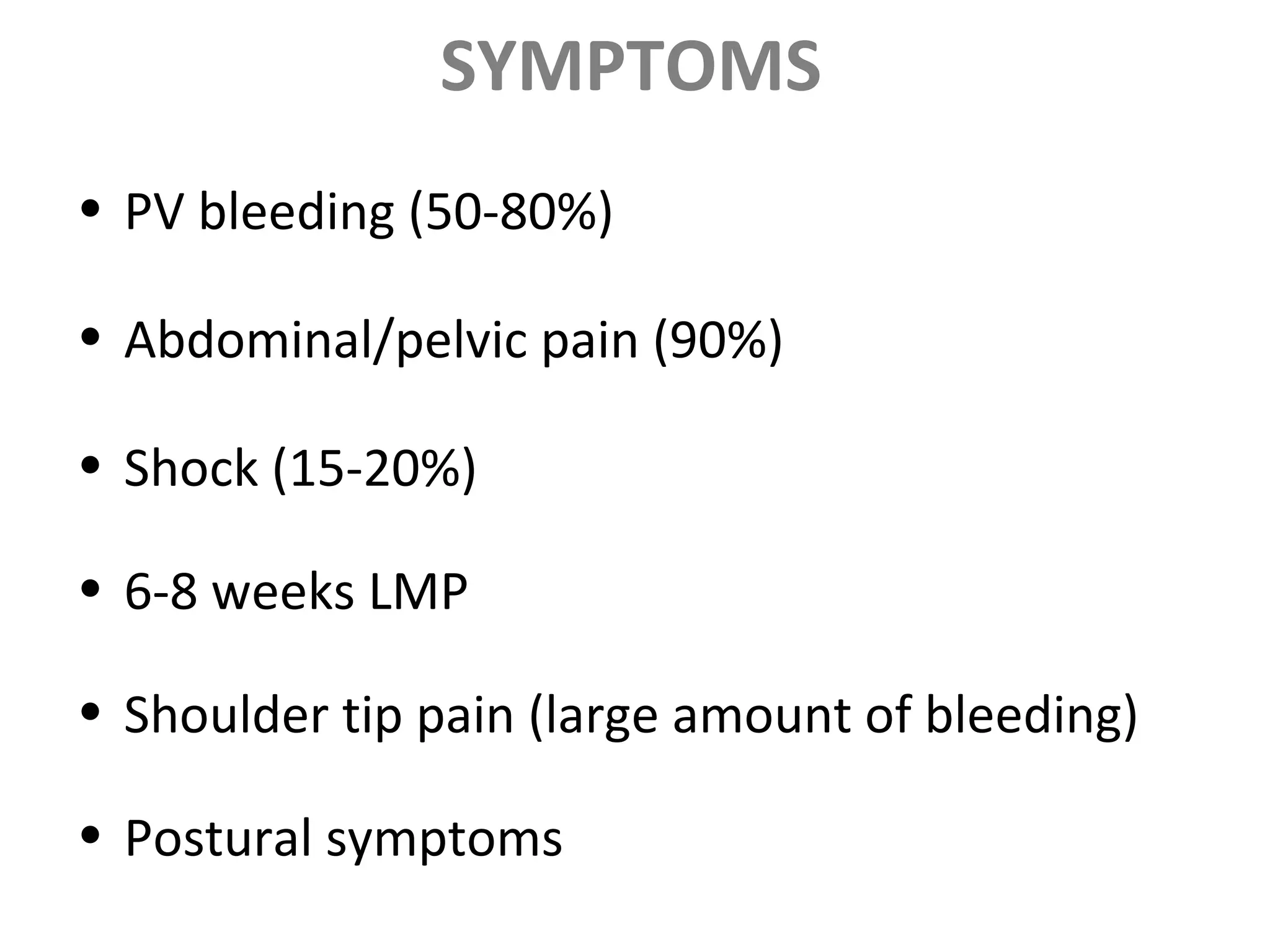 SYMPTOMS

• PV bleeding (50-80%)

• Abdominal/pelvic pain (90%)

• Shock (15-20%)

• 6-8 weeks LMP

• Shoulder tip pain (large amount of bleeding)

• Postural symptoms